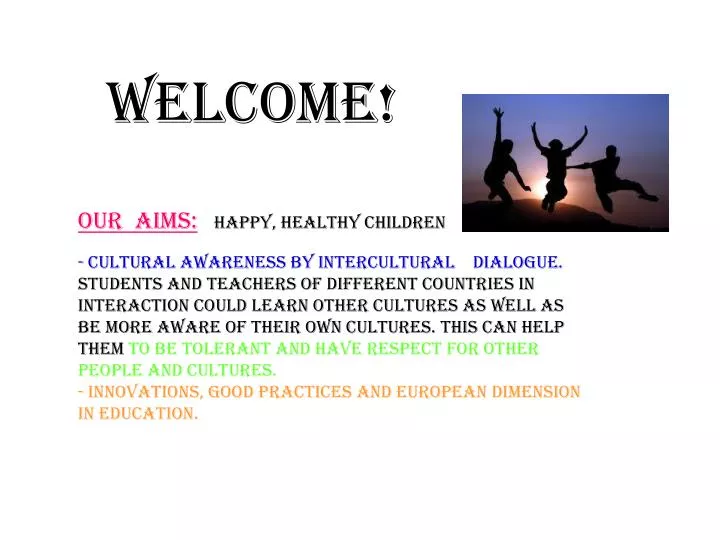 WELCOME!

OUR AIMS: HAPPY, HEALTHY CHILDREN

- CULTURAL AWARENESS BY INTERCULTURAL DIALOGUE. STUDENTS AND TEACHERS OF DIFFERENT COUNTRIES IN INTERACTION COULD LEARN OTHER CULTURES AS WELL AS BE MORE AWARE OF THEIR OWN CULTURES. THIS CAN HELP THEM TO BE TOLERANT AND HAVE RESPECT FOR OTHER PEOPLE AND CULTURES.
- INNOVATIONS, GOOD PRACTICES AND EUROPEAN DIMENSION IN EDUCATION.